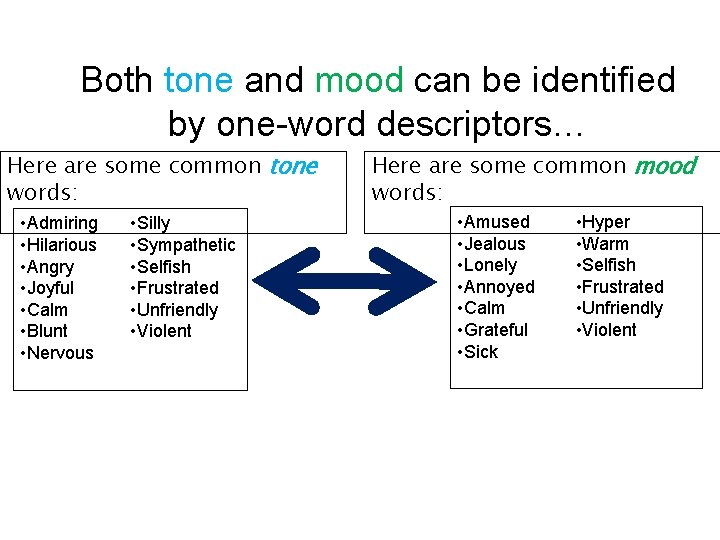 Both tone and mood can be identified by one-word descriptors…

Here are some common tone words:

•Admiring
•Hilarious
•Angry
•Joyful
•Calm
•Blunt
•Nervous

•Silly
•Sympathetic
•Selfish
•Frustrated
•Unfriendly
•Violent

Here are some common mood words:

•Amused
•Jealous
•Lonely
•Annoyed
•Calm
•Grateful
•Sick

•Hyper
•Warm
•Selfish
•Frustrated
•Unfriendly
•Violent